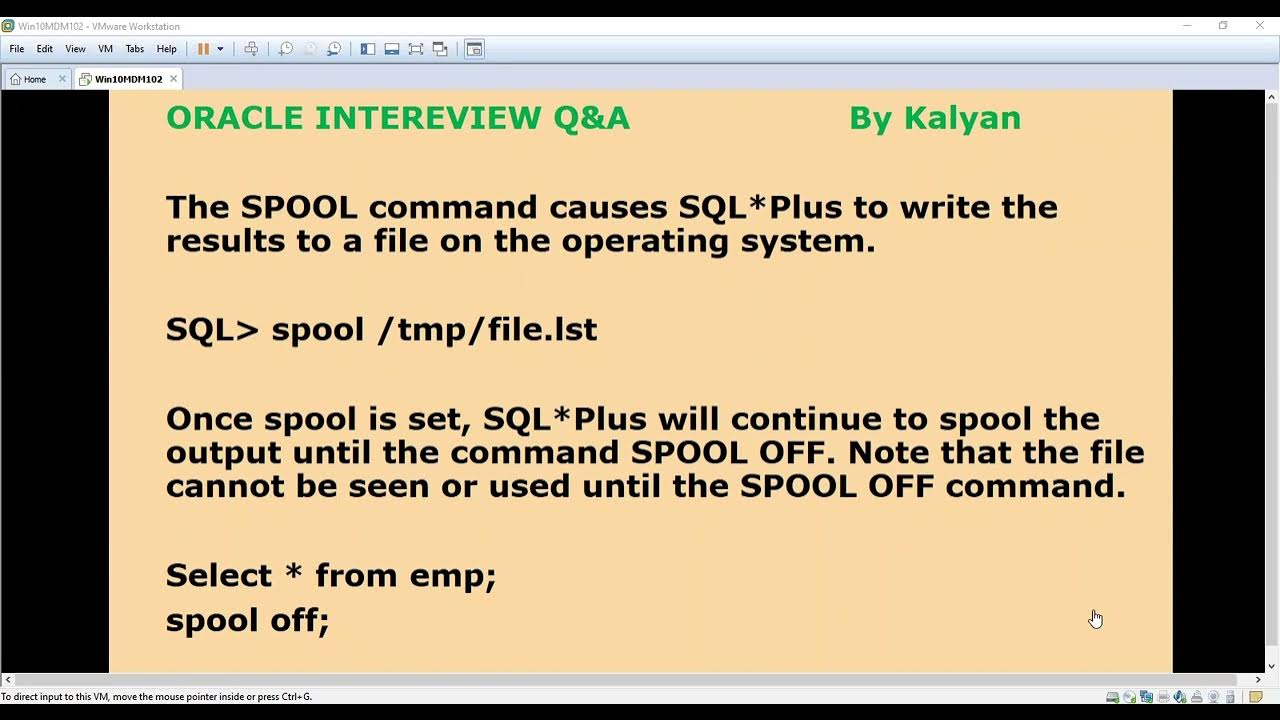 Win10MDM102 - VMware Workstation

File Edit View VM Tabs Help

Home
Win10MDM102

ORACLE INTEREVIEW Q&A By Kalyan

The SPOOL command causes SQL*Plus to write the results to a file on the operating system.

SQL> spool /tmp/file.lst

Once spool is set, SQL*Plus will continue to spool the output until the command SPOOL OFF. Note that the file cannot be seen or used until the SPOOL OFF command.

Select * from emp;
spool off;

To direct input to this VM, move the mouse pointer inside or press Ctrl+G.